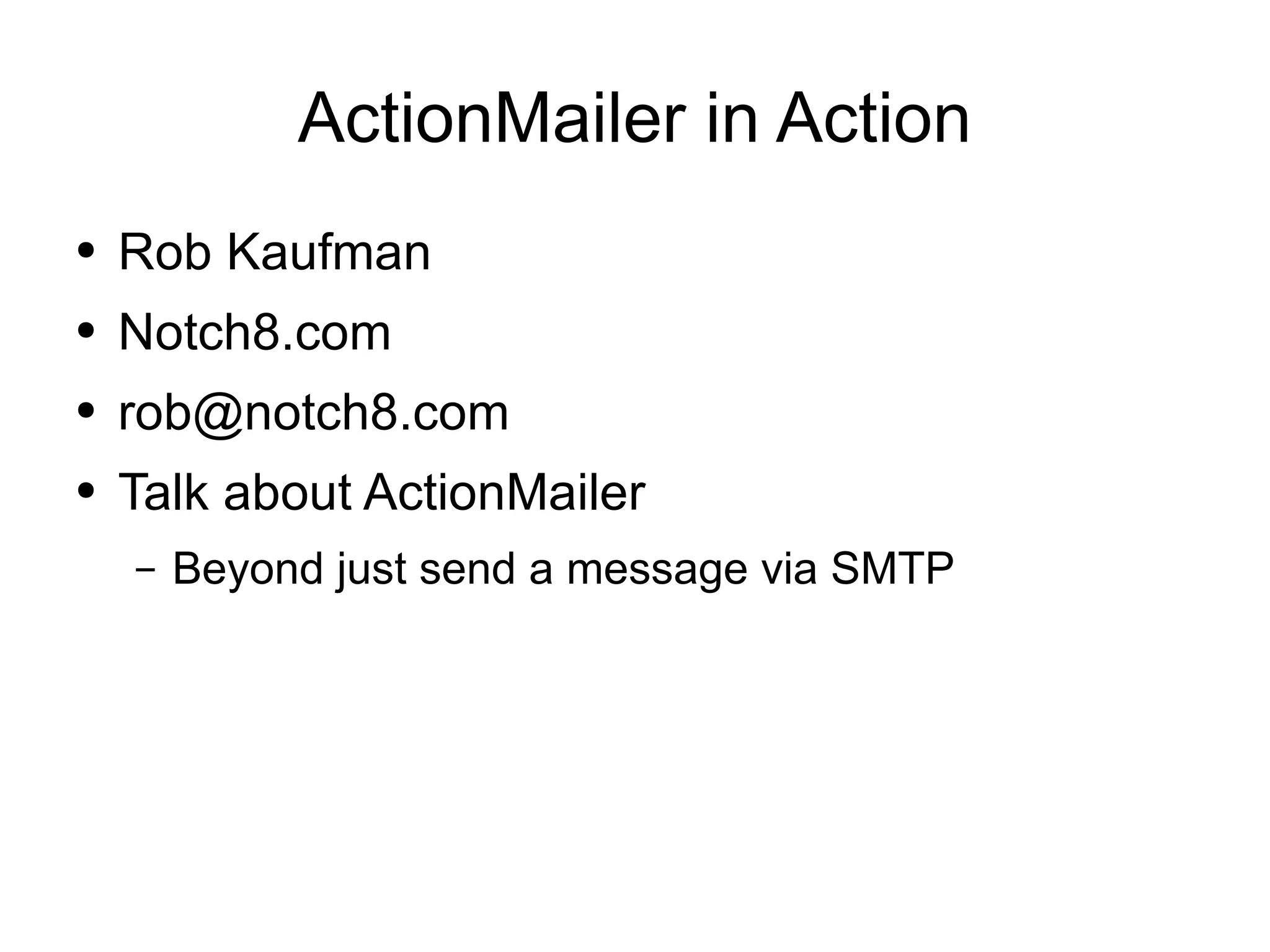 ActionMailer in Action

• Rob Kaufman
• Notch8.com
• rob@notch8.com
• Talk about ActionMailer
  – Beyond just send a message via SMTP